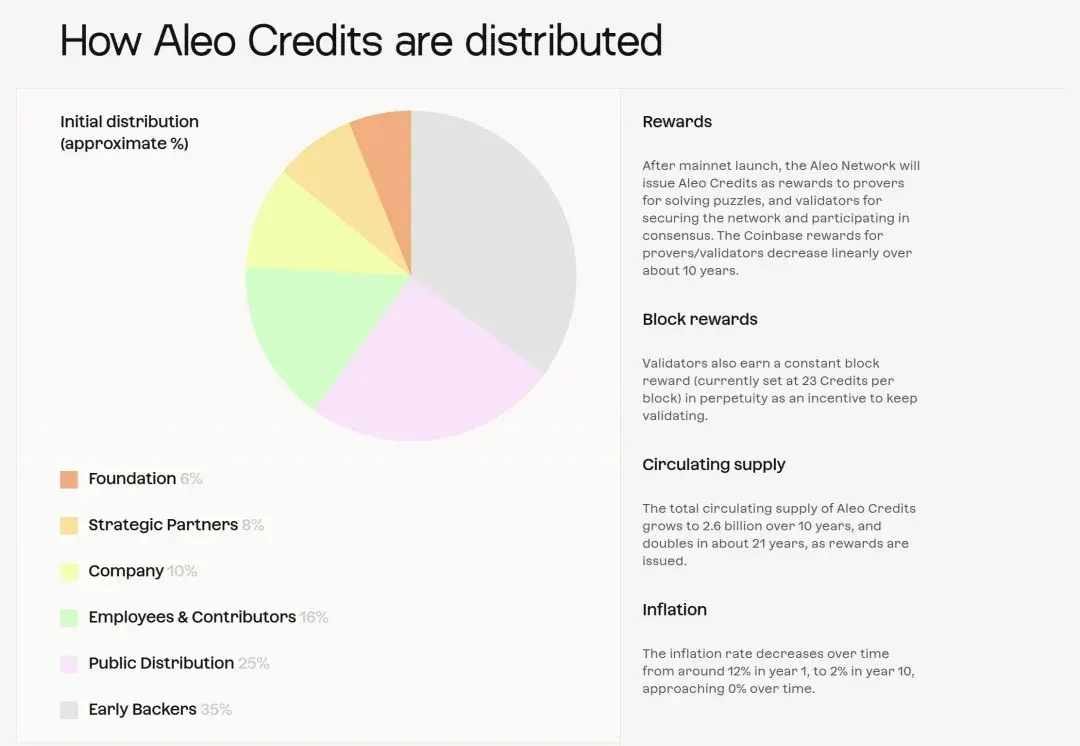 How Aleo Credits are distributed

Initial distribution (approximate %)

Foundation 6%

Strategic Partners 8%

Company 10%

Employees & Contributors 16%

Public Distribution 25%

Early Backers 35%

Rewards

After mainnet launch, the Aleo Network will issue Aleo Credits as rewards to provers for solving puzzles, and validators for securing the network and participating in consensus. The Coinbase rewards for provers/validators decrease linearly over about 10 years.

Block rewards

Validators also earn a constant block reward (currently set at 23 Credits per block) in perpetuity as an incentive to keep validating.

Circulating supply

The total circulating supply of Aleo Credits grows to 2.6 billion over 10 years, and doubles in about 21 years, as rewards are issued.

Inflation

The inflation rate decreases over time from around 12% in year 1, to 2% in year 10, approaching 0% over time.